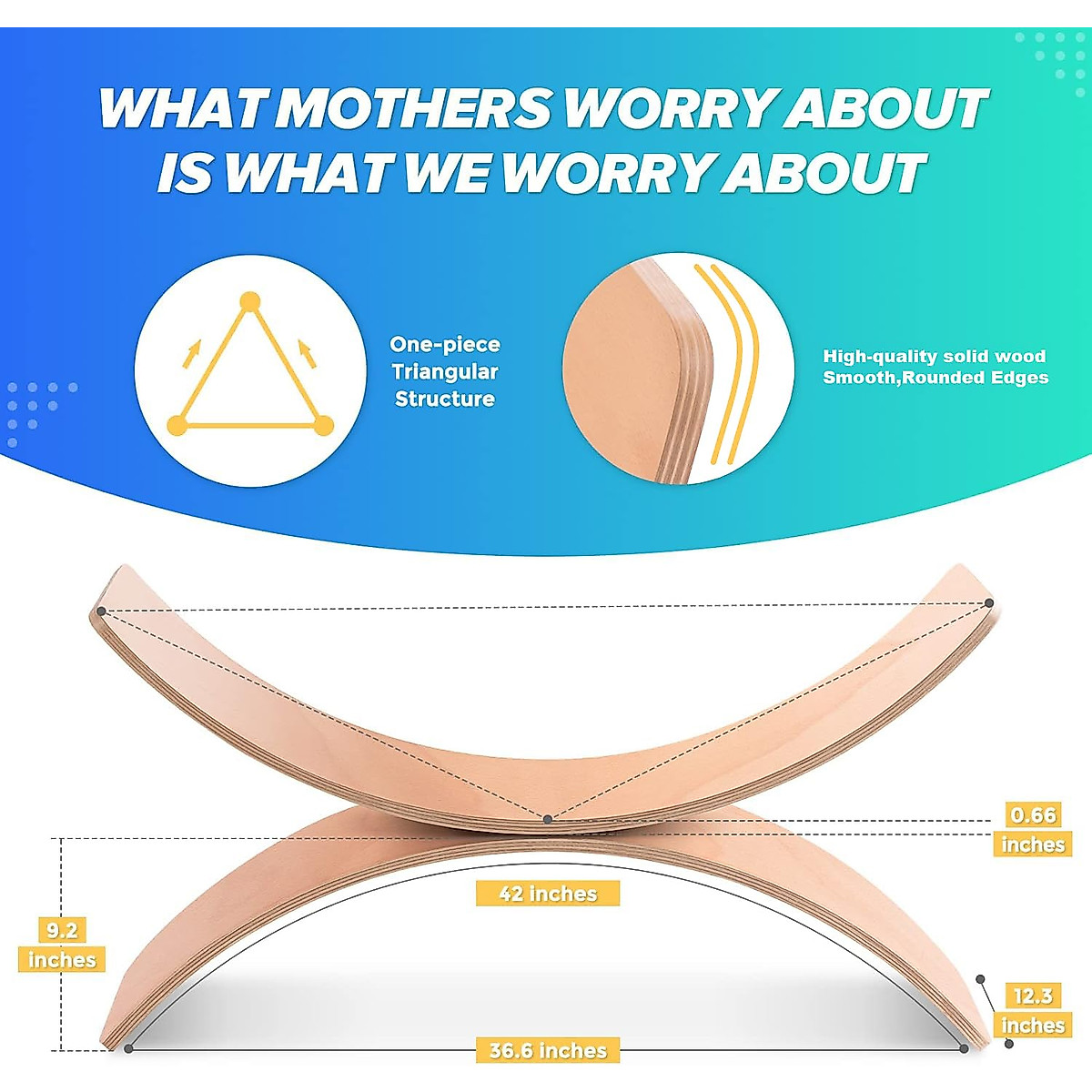 WHAT MOTHERS WORRY ABOUT IS WHAT WE WORRY ABOUT

One-piece Triangular Structure

High-quality solid wood Smooth,Rounded Edges

0.66 inches

42 inches

9.2 inches

12.3 inches

36.6 inches